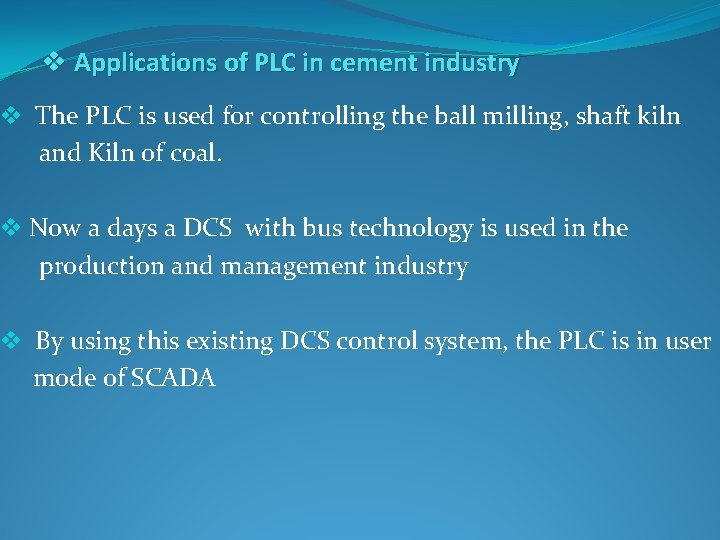 ❖ Applications of PLC in cement industry

❖ The PLC is used for controlling the ball milling, shaft kiln and Kiln of coal.

❖ Now a days a DCS with bus technology is used in the production and management industry

❖ By using this existing DCS control system, the PLC is in user mode of SCADA